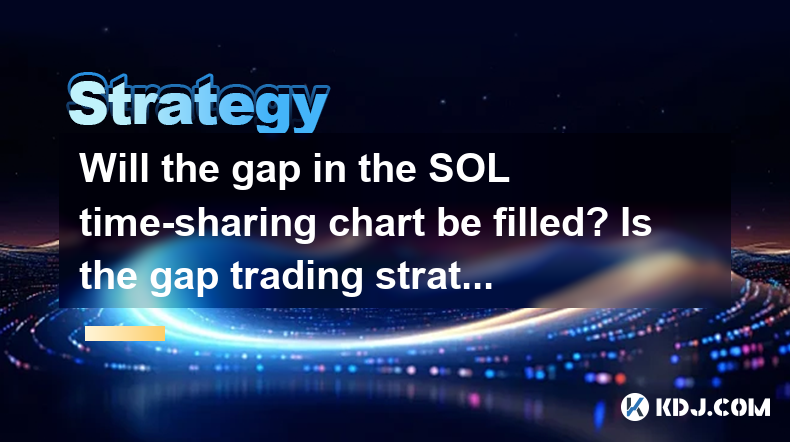 Strategy

Will the gap in the SOL time-sharing chart be filled? Is the gap trading strat...

KDJ.COM